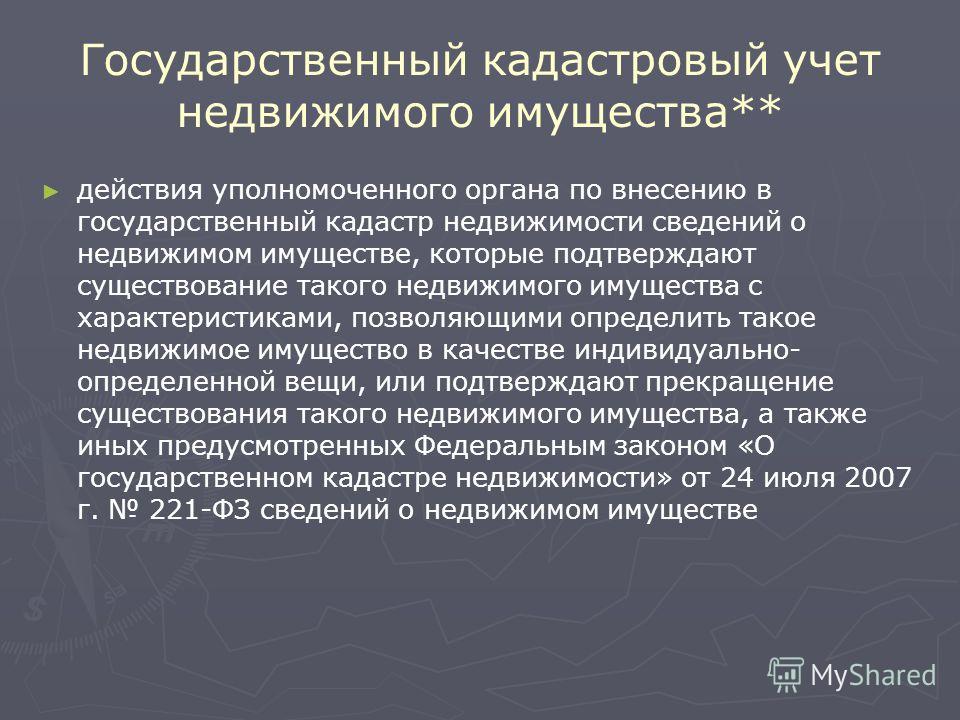 Государственный кадастровый учет недвижимого имущества**

► действия уполномоченного органа по внесению в государственный кадастр недвижимости сведений о недвижимом имуществе, которые подтверждают существование такого недвижимого имущества с характеристиками, позволяющими определить такое недвижимое имущество в качестве индивидуально-определенной вещи, или подтверждают прекращение существования такого недвижимого имущества, а также иных предусмотренных Федеральным законом «О государственном кадастре недвижимости» от 24 июля 2007 г. № 221-ФЗ сведений о недвижимом имуществе

MyShared